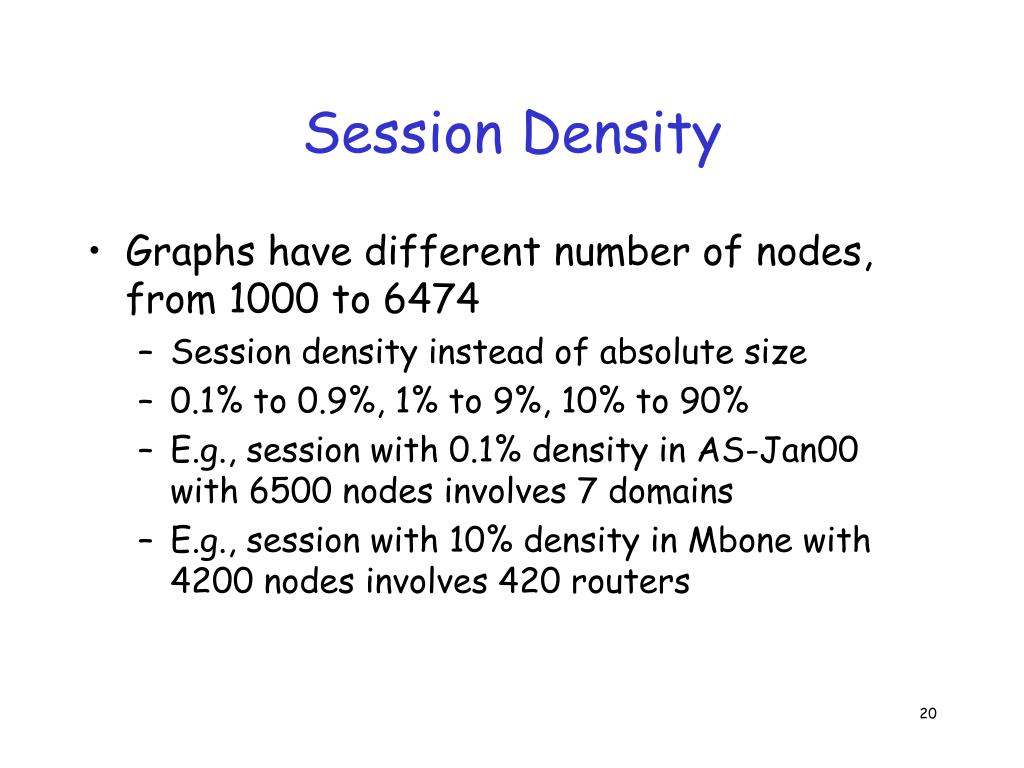 Session Density

• Graphs have different number of nodes, from 1000 to 6474
  – Session density instead of absolute size
  – 0.1% to 0.9%, 1% to 9%, 10% to 90%
  – E.g., session with 0.1% density in AS-Jan00 with 6500 nodes involves 7 domains
  – E.g., session with 10% density in Mbone with 4200 nodes involves 420 routers

20